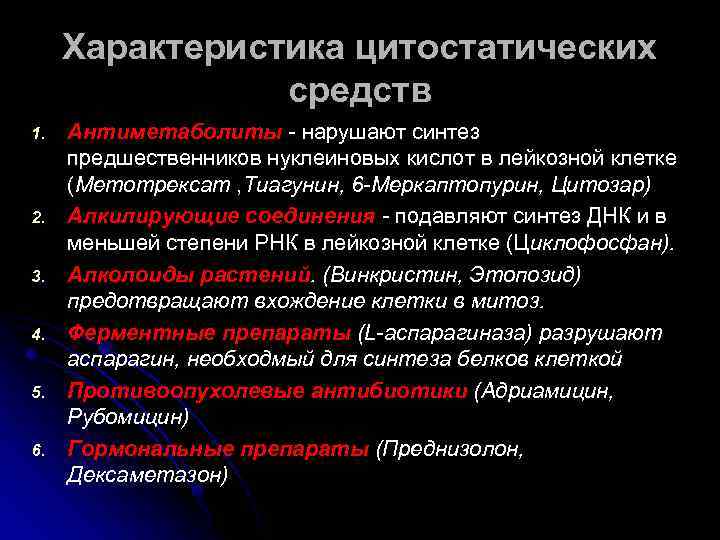 Характеристика цитостатических средств

1. Антиметаболиты - нарушают синтез предшественников нуклеиновых кислот в лейкозной клетке (Метотрексат ,Тиагунин, 6-Меркаптопурин, Цитозар)
2. Алкилирующие соединения - подавляют синтез ДНК и в меньшей степени РНК в лейкозной клетке (Циклофосфан).
3. Алколоиды растений. (Винкристин, Этопозид) предотвращают вхождение клетки в митоз.
4. Ферментные препараты (L-аспарагиназа) разрушают аспарагин, необходмый для синтеза белков клеткой
5. Противоопухолевые антибиотики (Адриамицин, Рубомицин)
6. Гормональные препараты (Преднизолон, Дексаметазон)